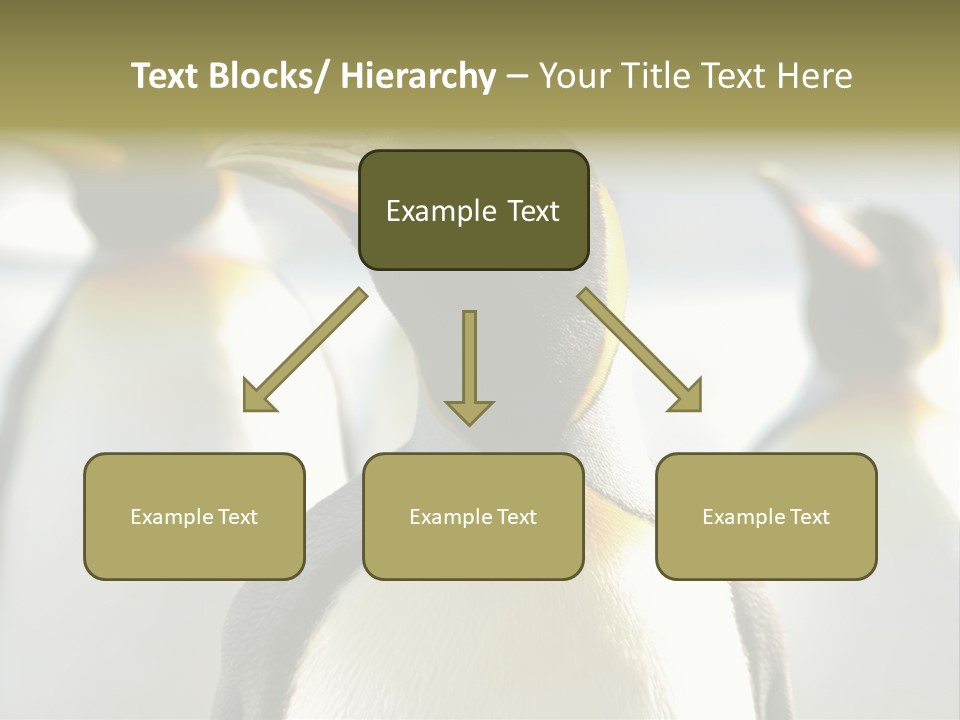 Text Blocks/ Hierarchy – Your Title Text Here

Example Text

Example Text

Example Text

Example Text